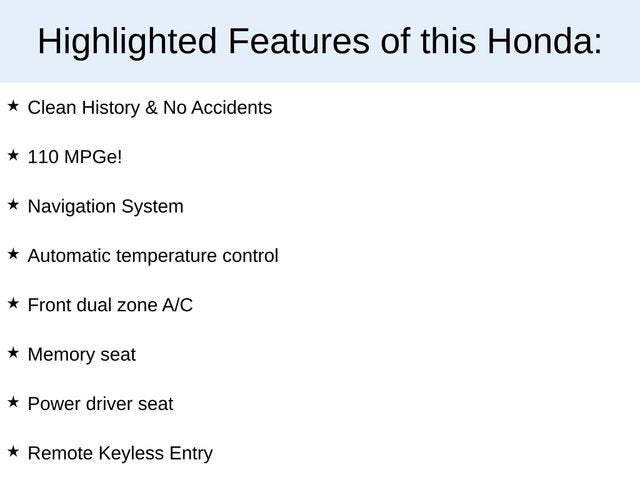 Highlighted Features of this Honda:

★ Clean History & No Accidents

★ 110 MPGe!

★ Navigation System

★ Automatic temperature control

★ Front dual zone A/C

★ Memory seat

★ Power driver seat

★ Remote Keyless Entry